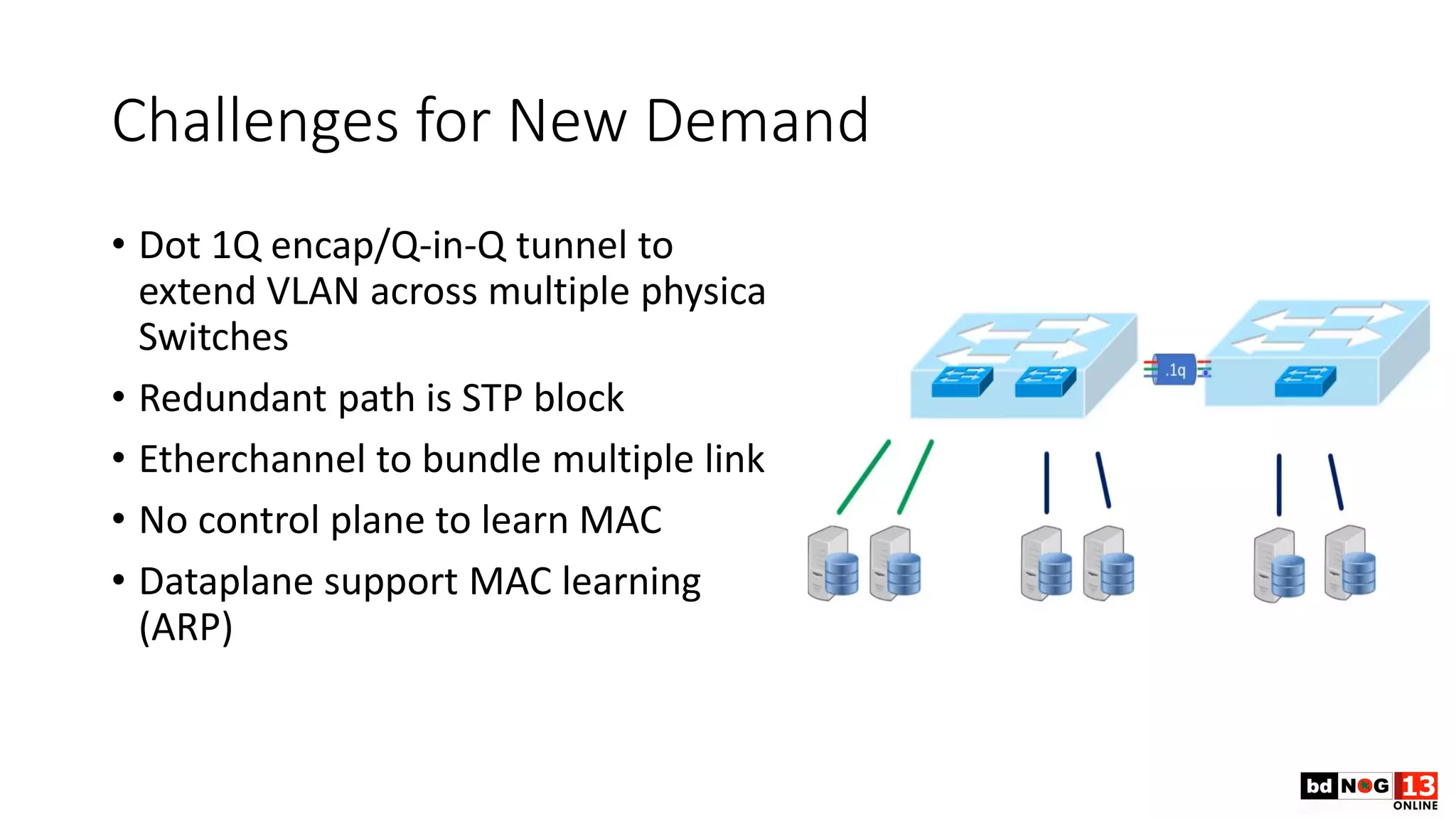 Challenges for New Demand

• Dot 1Q encap/Q-in-Q tunnel to extend VLAN across multiple physica Switches
• Redundant path is STP block
• Etherchannel to bundle multiple link
• No control plane to learn MAC
• Dataplane support MAC learning (ARP)

.1q

bd NOG 13 ONLINE